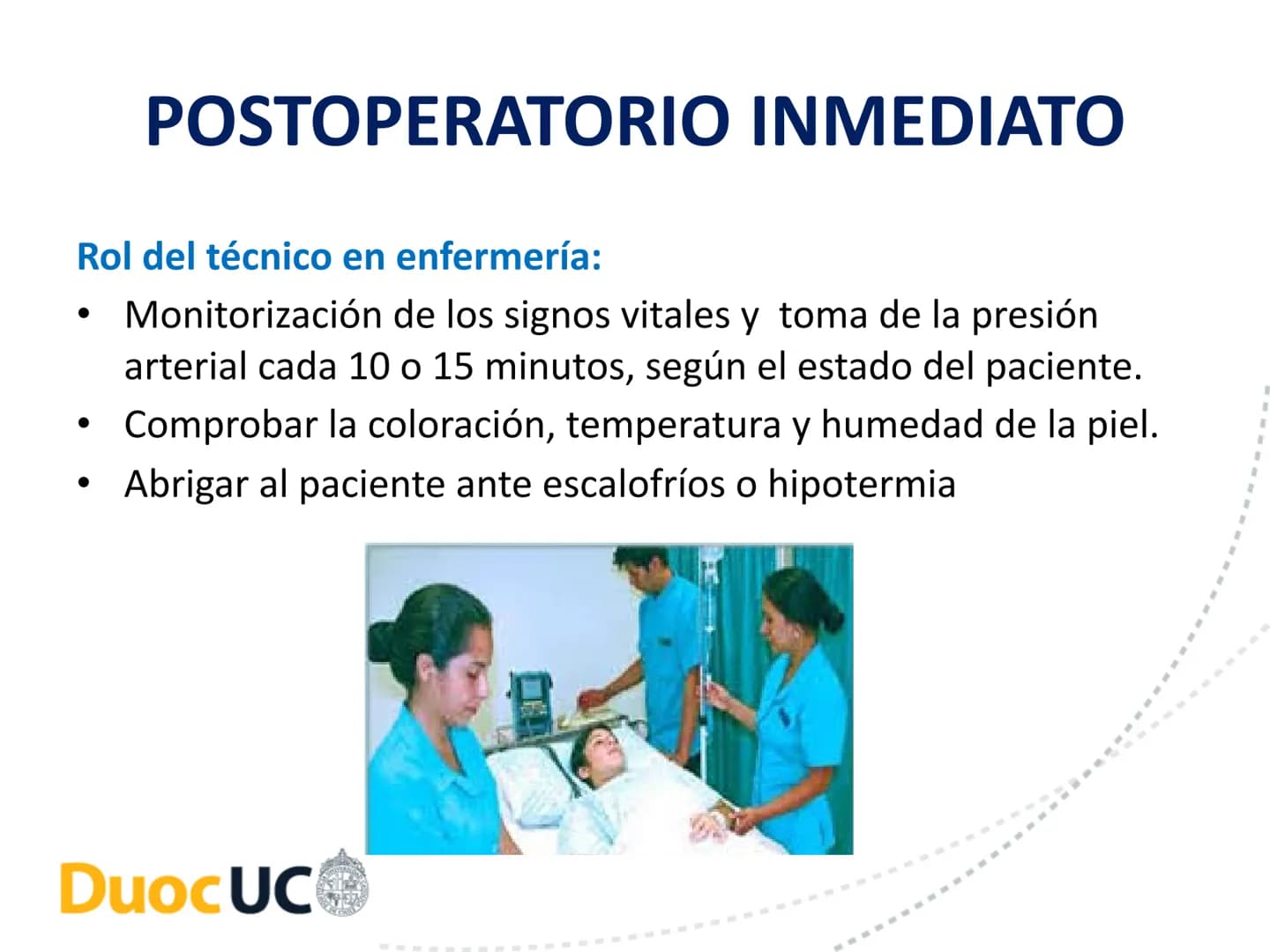 POSTOPERATORIO INMEDIATO

Rol del técnico en enfermería:

• Monitorización de los signos vitales y toma de la presión arterial cada 10 o 15 minutos, según el estado del paciente.
• Comprobar la coloración, temperatura y humedad de la piel.
• Abrigar al paciente ante escalofríos o hipotermia

DuocUC